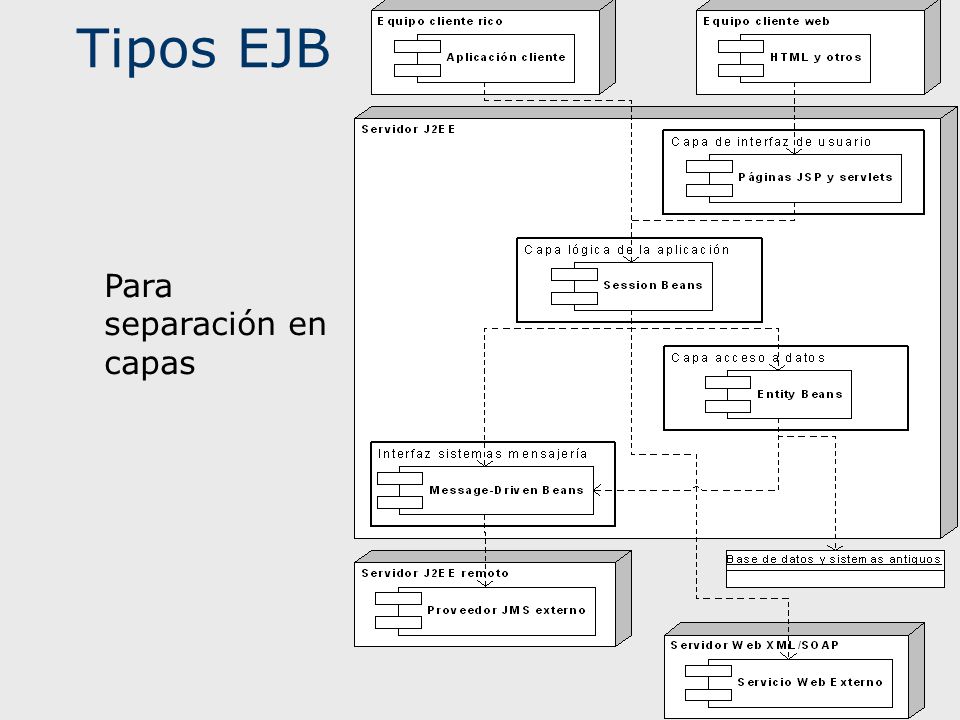 Tipos EJB

Para separación en capas

Equipo cliente rico

Aplicación cliente

Equipo cliente web

HTML y otros

Servidor J2EE

Capa de interfaz de usuario

Páginas JSP y servlets

Capa lógica de la aplicación

Session Beans

Capa acceso a datos

Entity Beans

Interfaz sistemas mensajería

Message-Driven Beans

Servidor J2EE remoto

Proveedor JMS externo

Base de datos y sistemas antiguos

Servidor Web XML/SOAP

Servicio Web Externo